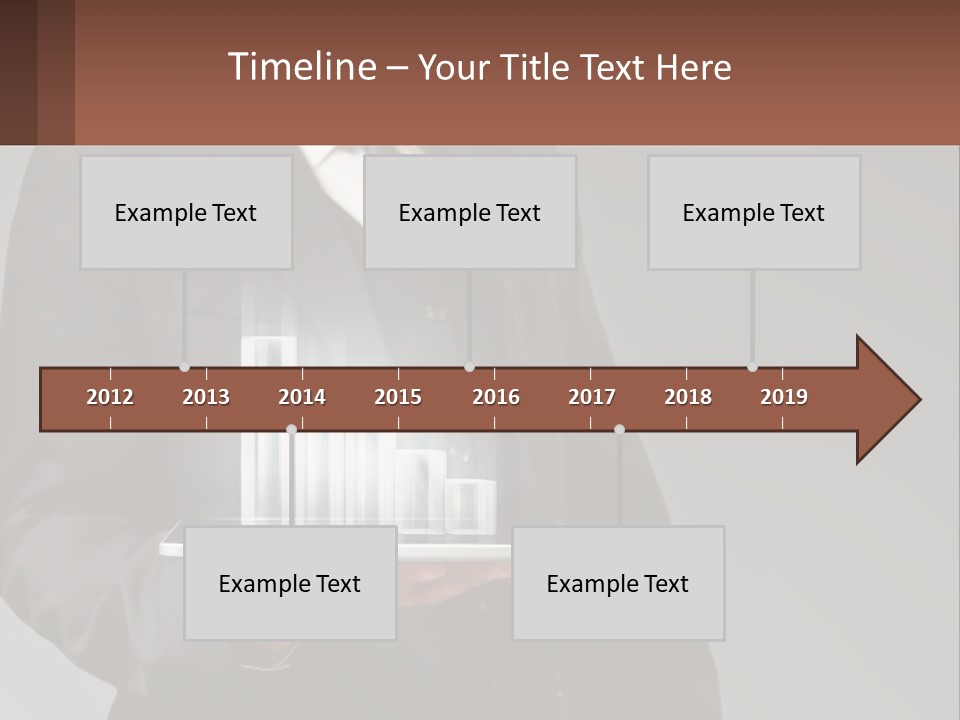 Timeline – Your Title Text Here

Example Text

Example Text

Example Text

2012 2013 2014 2015 2016 2017 2018 2019

Example Text

Example Text